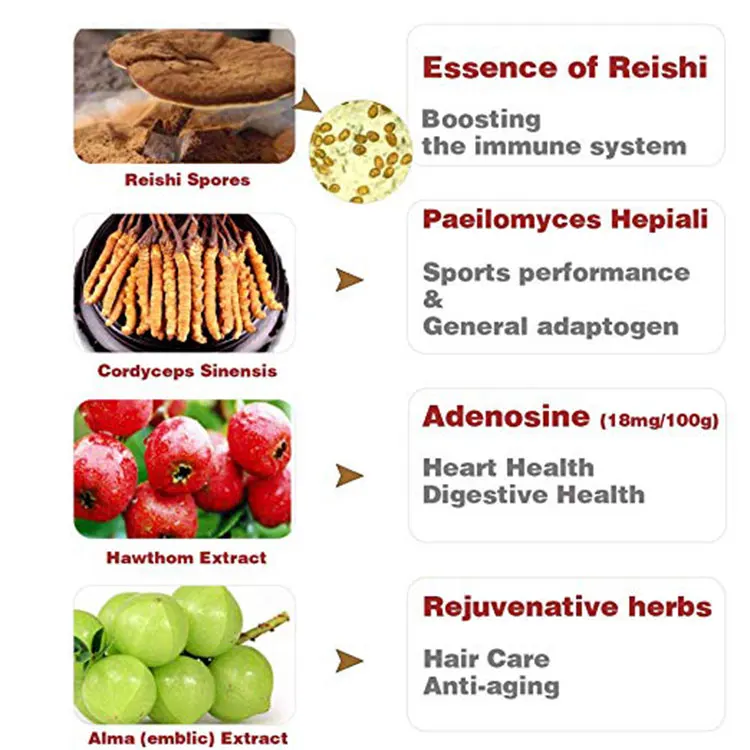 Reishi Spores

Essence of Reishi

Boosting the immune system

Cordyceps Sinensis

Paeilomyces Hepiali

Sports performance
&
General adaptogen

Hawthom Extract

Adenosine (18mg/100g)

Heart Health
Digestive Health

Alma (emblic) Extract

Rejuvenative herbs

Hair Care
Anti-aging